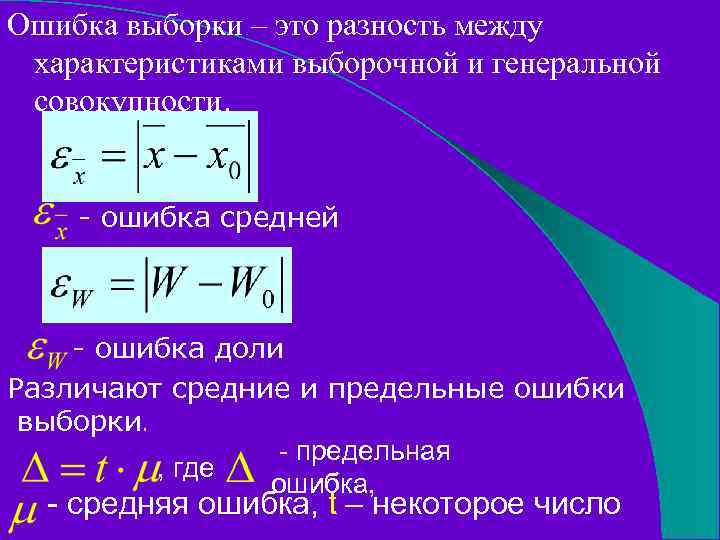 Ошибка выборки – это разность между характеристиками выборочной и генеральной совокупности.

$\varepsilon_{\bar{x}} = \left|\bar{x} - \bar{x}_0\right|$

$\varepsilon_{\bar{x}}$ - ошибка средней

$\varepsilon_W = \left|W - W_0\right|$

$\varepsilon_W$ - ошибка доли

Различают средние и предельные ошибки выборки.

$\Delta = t \cdot \mu$, где $\Delta$ - предельная ошибка,

$\mu$ - средняя ошибка, t – некоторое число